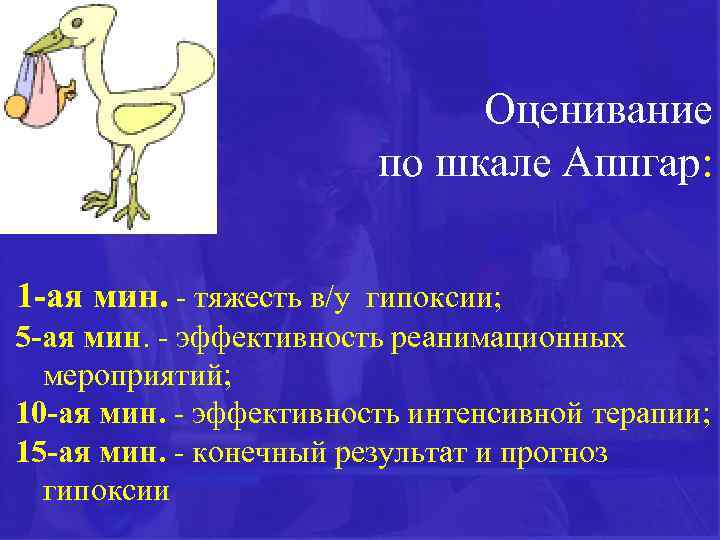 Оценивание по шкале Апгар:

1-ая мин. - тяжесть в/у гипоксии;

5-ая мин. - эффективность реанимационных мероприятий;

10-ая мин. - эффективность интенсивной терапии;

15-ая мин. - конечный результат и прогноз гипоксии